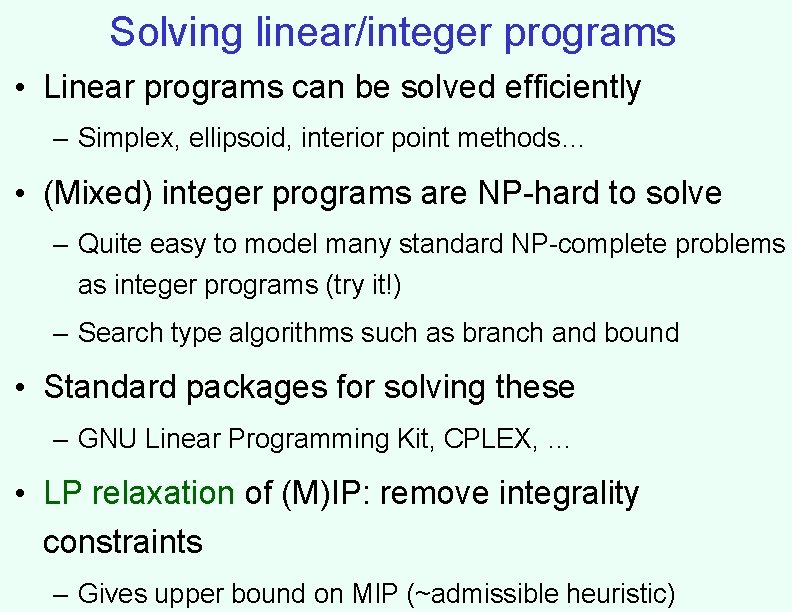 Solving linear/integer programs

• Linear programs can be solved efficiently
– Simplex, ellipsoid, interior point methods…

• (Mixed) integer programs are NP-hard to solve
– Quite easy to model many standard NP-complete problems as integer programs (try it!)
– Search type algorithms such as branch and bound

• Standard packages for solving these
– GNU Linear Programming Kit, CPLEX, …

• LP relaxation of (M)IP: remove integrality constraints
– Gives upper bound on MIP (~admissible heuristic)